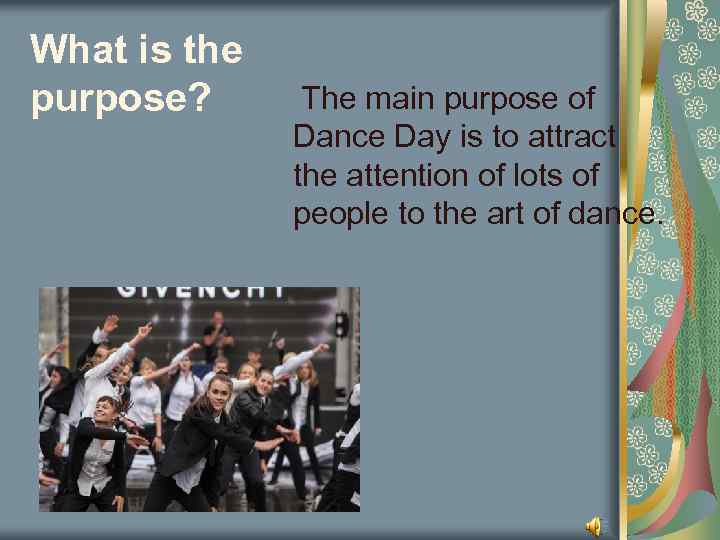 What is the purpose?

The main purpose of Dance Day is to attract the attention of lots of people to the art of dance.

GIVENCHY